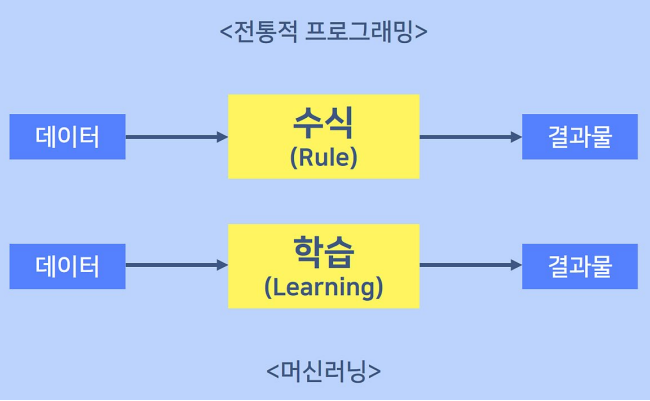 <전통적 프로그래밍>

데이터

수식
(Rule)

결과물

데이터

학습
(Learning)

결과물

<머신러닝>